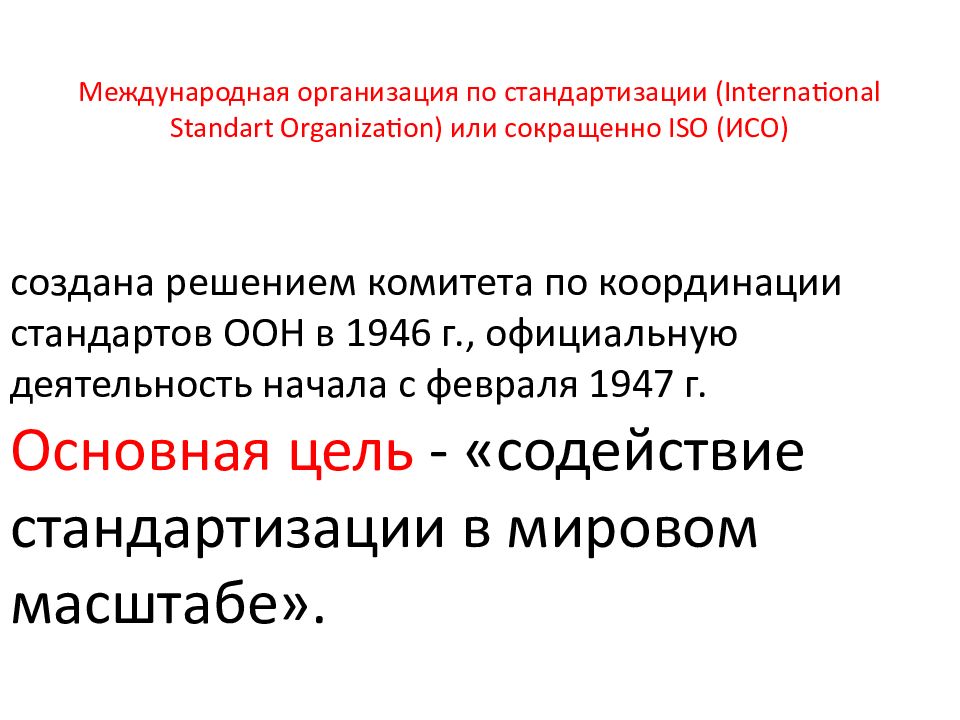 Международная организация по стандартизации (International Standart Organization) или сокращенно ISO (ИСО)

создана решением комитета по координации стандартов ООН в 1946 г., официальную деятельность начала с февраля 1947 г.

Основная цель - «содействие стандартизации в мировом масштабе».